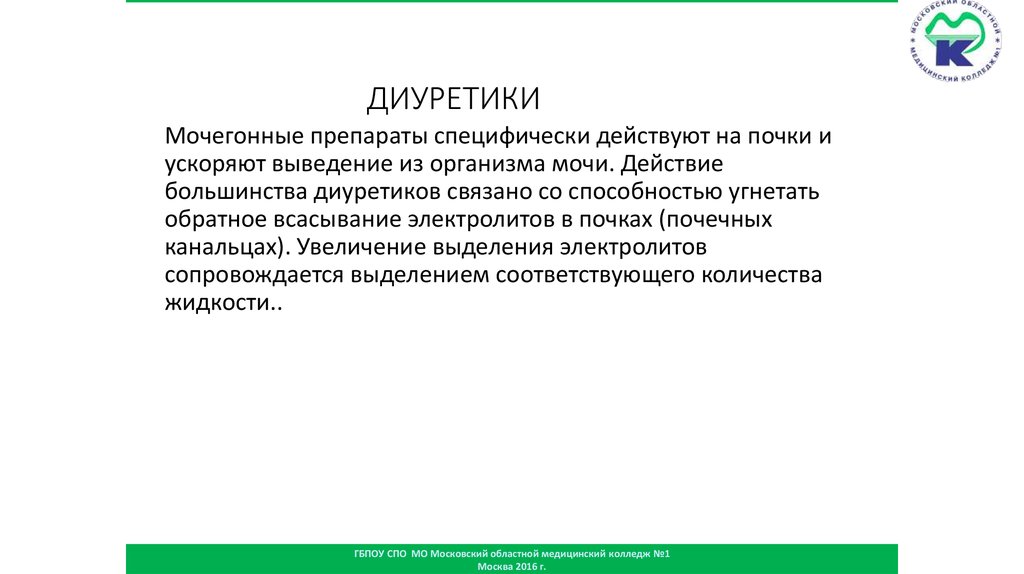 МОСКОВСКИЙ ОБЛАСТНОЙ МЕДИЦИНСКИЙ КОЛЛЕДЖ №1

ДИУРЕТИКИ

Мочегонные препараты специфически действуют на почки и ускоряют выведение из организма мочи. Действие большинства диуретиков связано со способностью угнетать обратное всасывание электролитов в почках (почечных канальцах). Увеличение выделения электролитов сопровождается выделением соответствующего количества жидкости..

ГБПОУ СПО МО Московский областной медицинский колледж №1
Москва 2016 г.